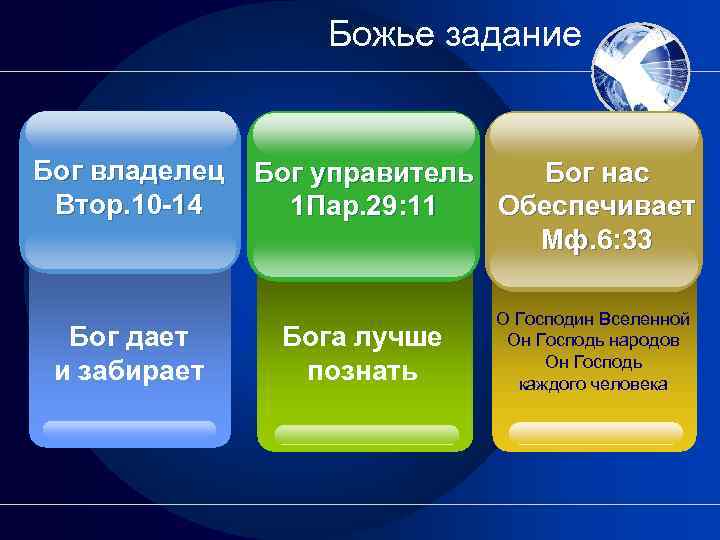 Божье задание

Бог владелец
Втор.10-14

Бог дает
и забирает

Бог управитель
1Пар.29:11

Бога лучше
познать

Бог нас
Обеспечивает
Мф.6:33

О Господин Вселенной
Он Господь народов
Он Господь
каждого человека